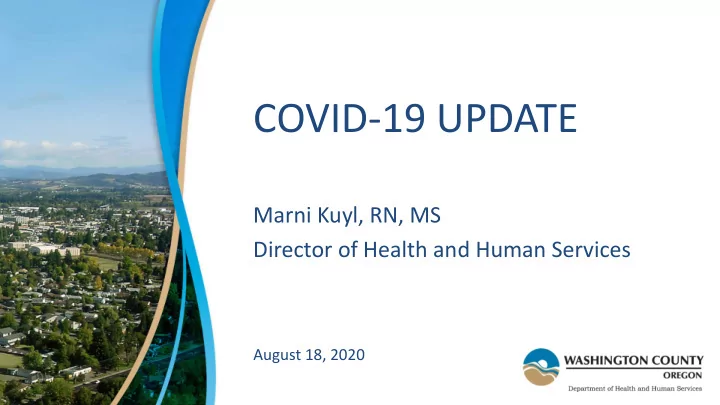 COVID-19 UPDATE

Marni Kuyl, RN, MS
Director of Health and Human Services

August 18, 2020

WASHINGTON COUNTY
OREGON
Department of Health and Human Services